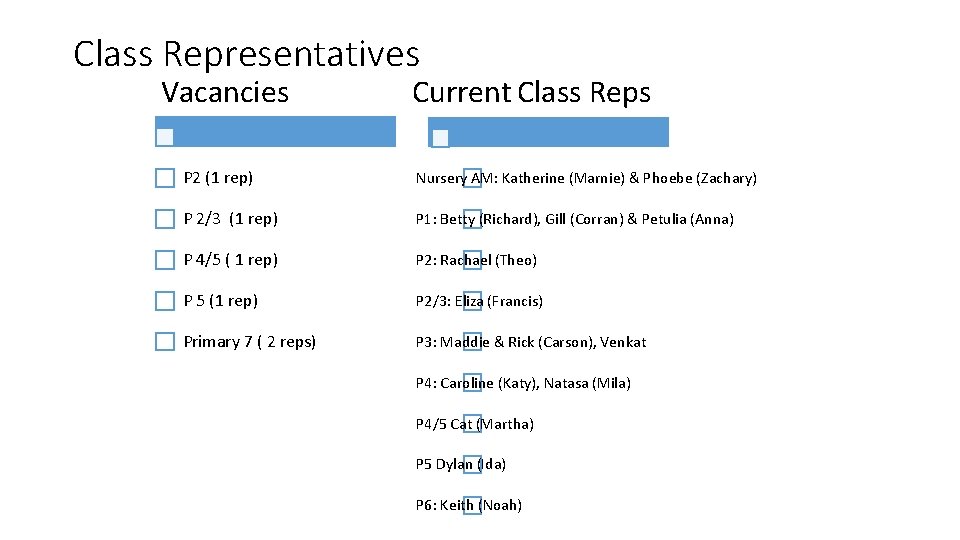 Class Representatives

Vacancies

P2 (1 rep)

P 2/3 (1 rep)

P 4/5 ( 1 rep)

P 5 (1 rep)

Primary 7 ( 2 reps)

Current Class Reps

Nursery AM: Katherine (Marnie) & Phoebe (Zachary)

P1: Betty (Richard), Gill (Corran) & Petulia (Anna)

P2: Rachael (Theo)

P2/3: Eliza (Francis)

P3: Maddie & Rick (Carson), Venkat

P4: Caroline (Katy), Natasa (Mila)

P4/5 Cat (Martha)

P5 Dylan (Ida)

P6: Keith (Noah)